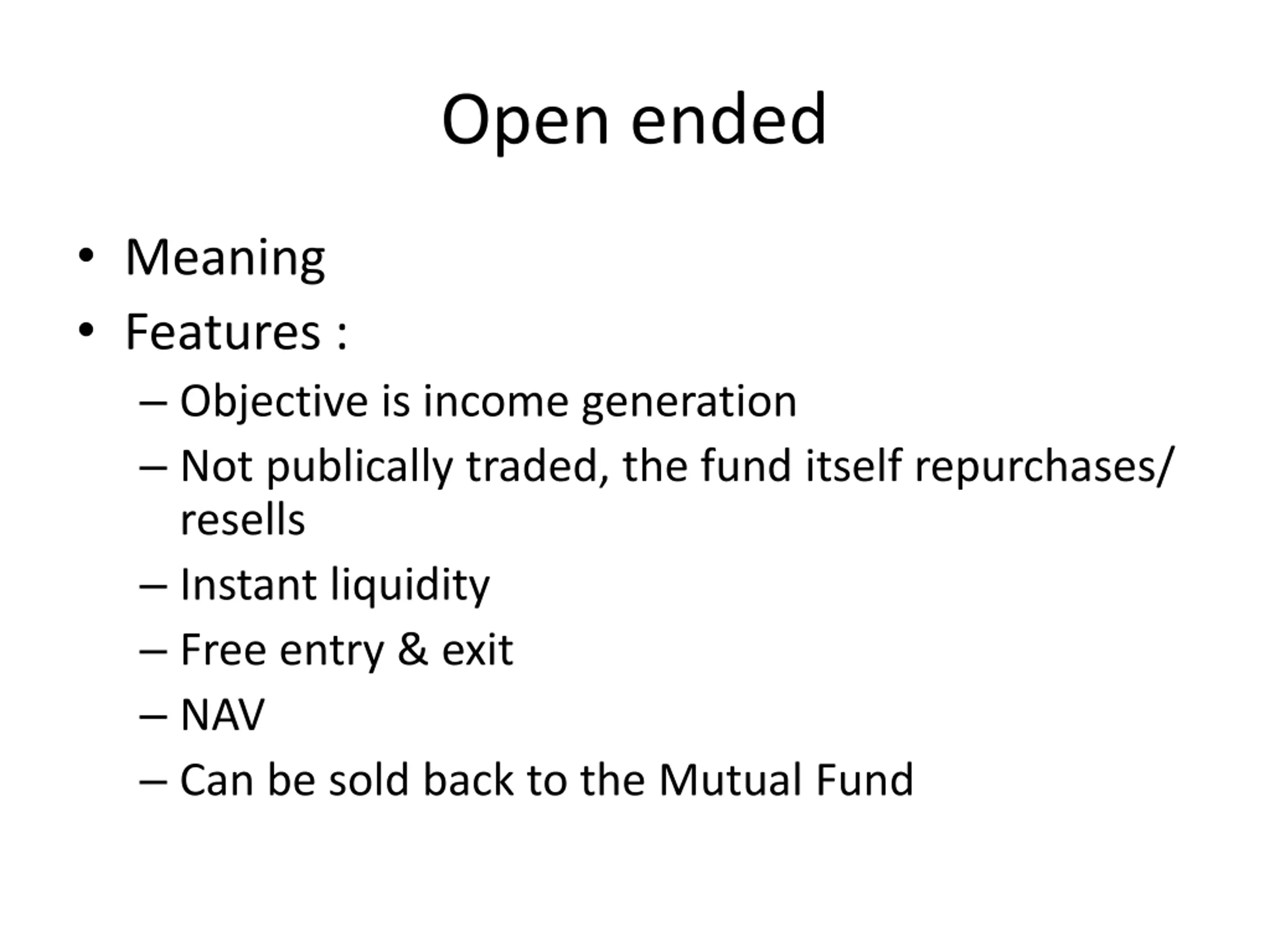 Open ended

• Meaning
• Features :
– Objective is income generation
– Not publically traded, the fund itself repurchases/ resells
– Instant liquidity
– Free entry & exit
– NAV
– Can be sold back to the Mutual Fund